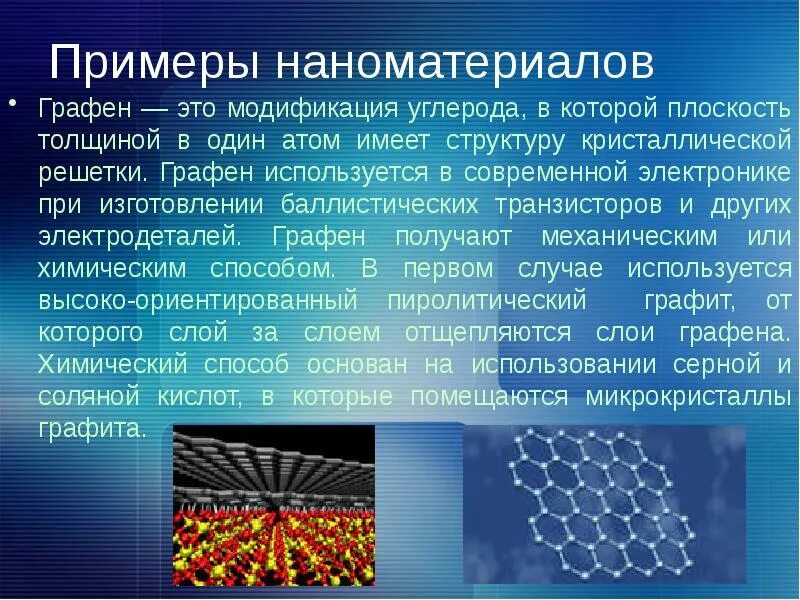 Примеры наноматериалов

• Графен — это модификация углерода, в которой плоскость толщиной в один атом имеет структуру кристаллической решетки. Графен используется в современной электронике при изготовлении баллистических транзисторов и других электродеталей. Графен получают механическим или химическим способом. В первом случае используется высоко-ориентированный пиролитический графит, от которого слой за слоем отщепляются слои графена. Химический способ основан на использовании серной и соляной кислот, в которые помещаются микрокристаллы графита.